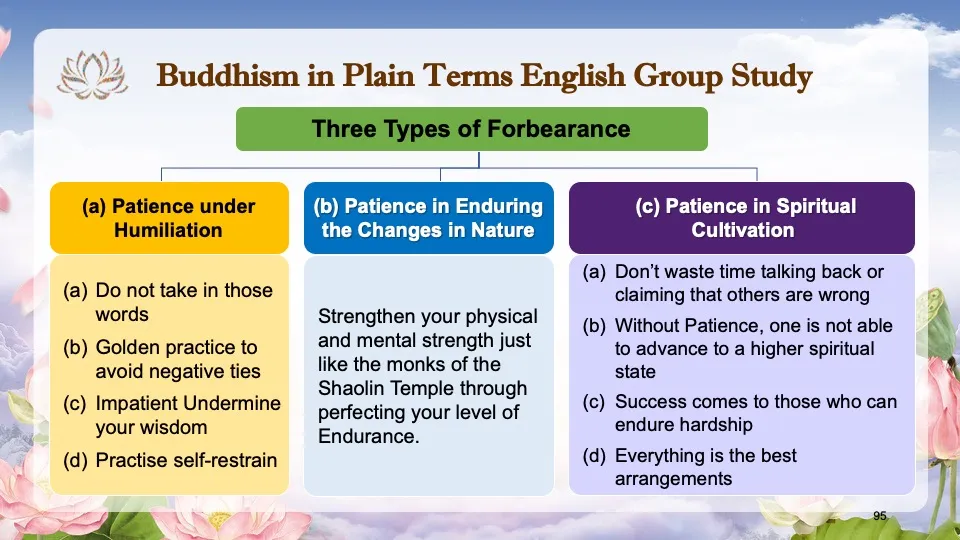 Buddhism in Plain Terms English Group Study

Three Types of Forbearance

(a) Patience under Humiliation

(a) Do not take in those words
(b) Golden practice to avoid negative ties
(c) Impatient Undermine your wisdom
(d) Practise self-restrain

(b) Patience in Enduring the Changes in Nature

Strengthen your physical and mental strength just like the monks of the Shaolin Temple through perfecting your level of Endurance.

(c) Patience in Spiritual Cultivation

(a) Don't waste time talking back or claiming that others are wrong
(b) Without Patience, one is not able to advance to a higher spiritual state
(c) Success comes to those who can endure hardship
(d) Everything is the best arrangements

95